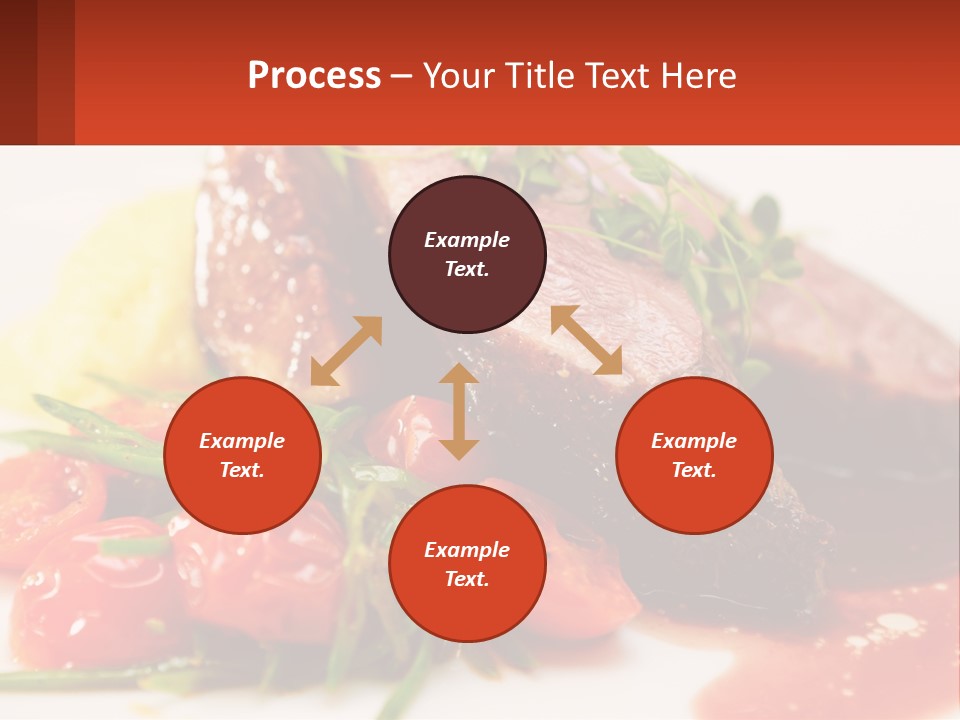 Process – Your Title Text Here

Example Text.

Example Text.

Example Text.

Example Text.